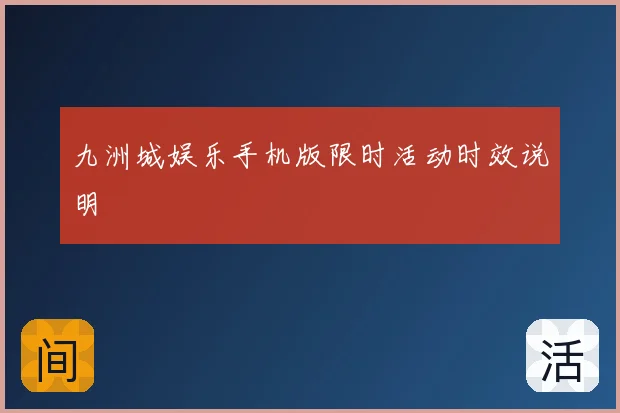 九洲城娱乐手机版限时活动时效说明

间

活